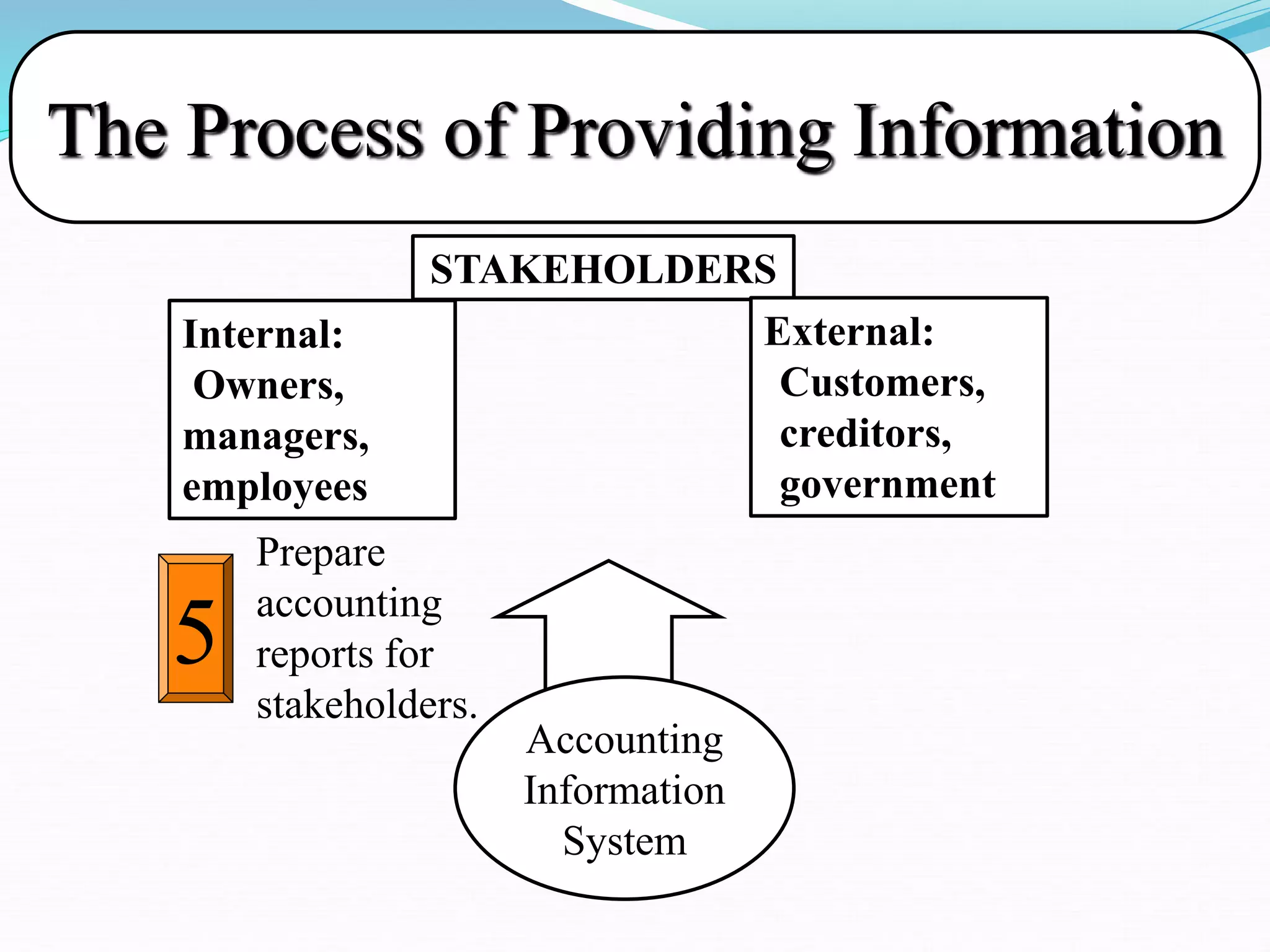 The Process of Providing Information

STAKEHOLDERS

Internal:
Owners, managers, employees

External:
Customers, creditors, government

5

Prepare accounting reports for stakeholders.

Accounting Information System